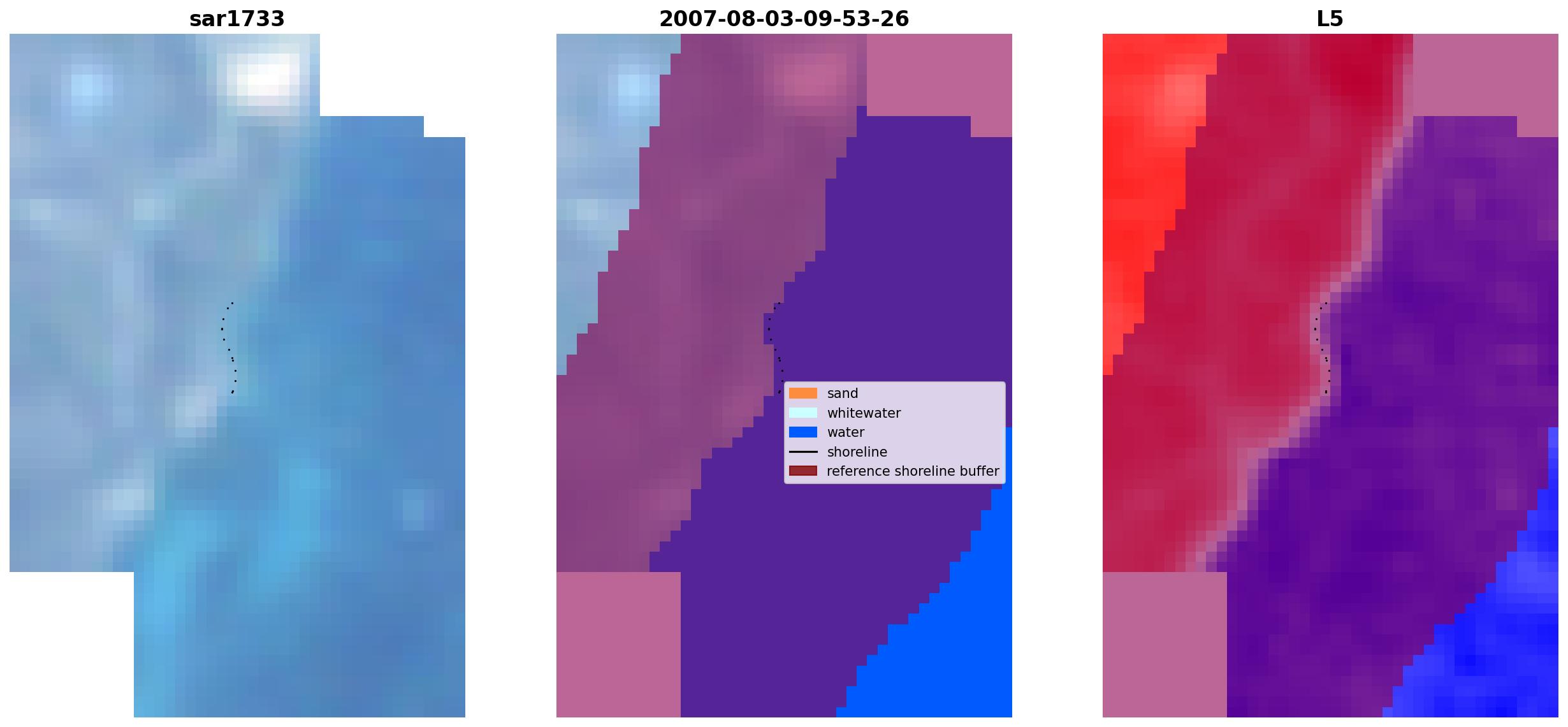 sar1733

2007-08-03-09-53-26

sand
whitewater
water
shoreline
reference shoreline buffer

L5